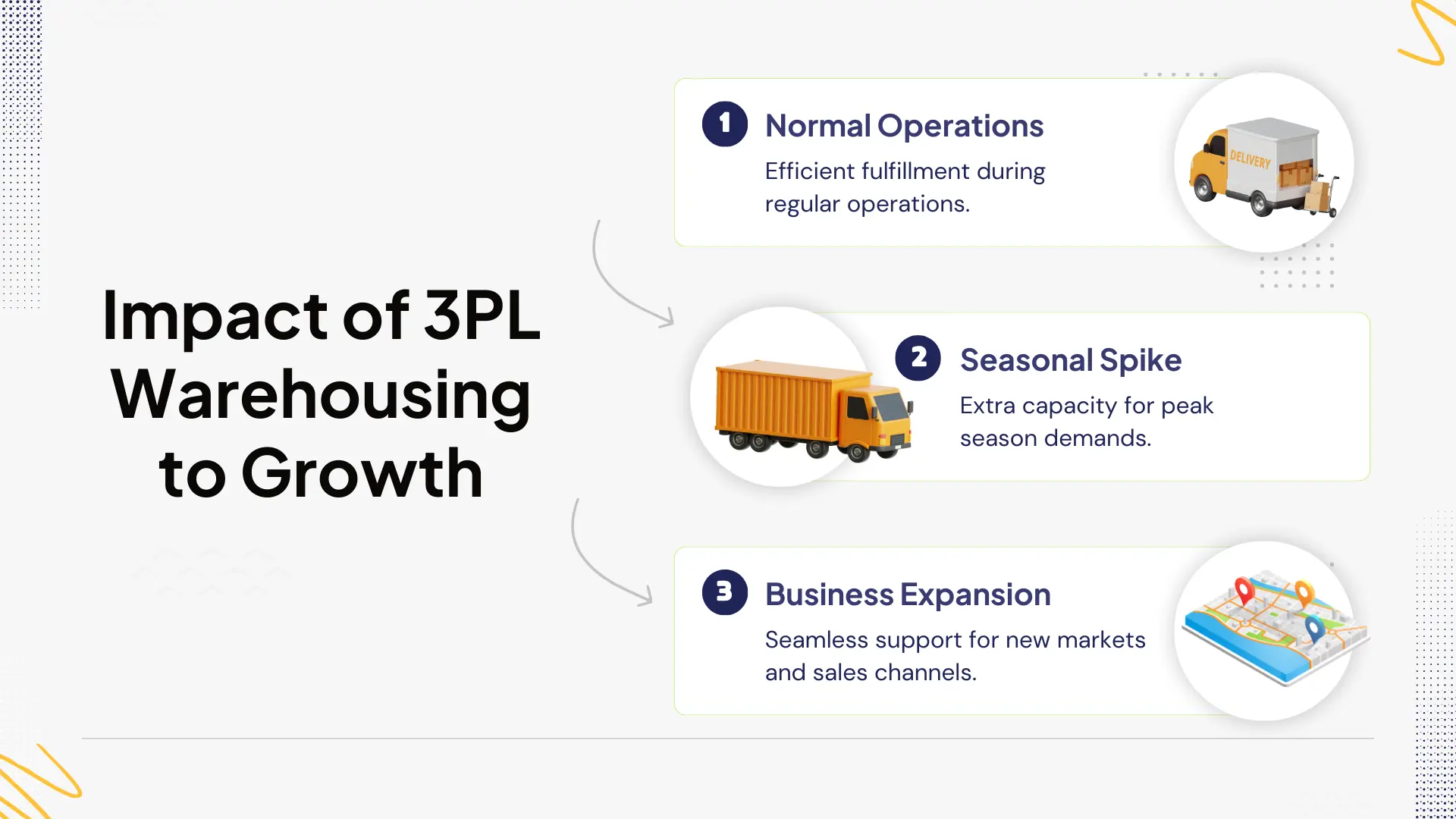 Impact of 3PL Warehousing to Growth

1 Normal Operations
Efficient fulfillment during regular operations.

DELIVERY

2 Seasonal Spike
Extra capacity for peak season demands.

3 Business Expansion
Seamless support for new markets and sales channels.